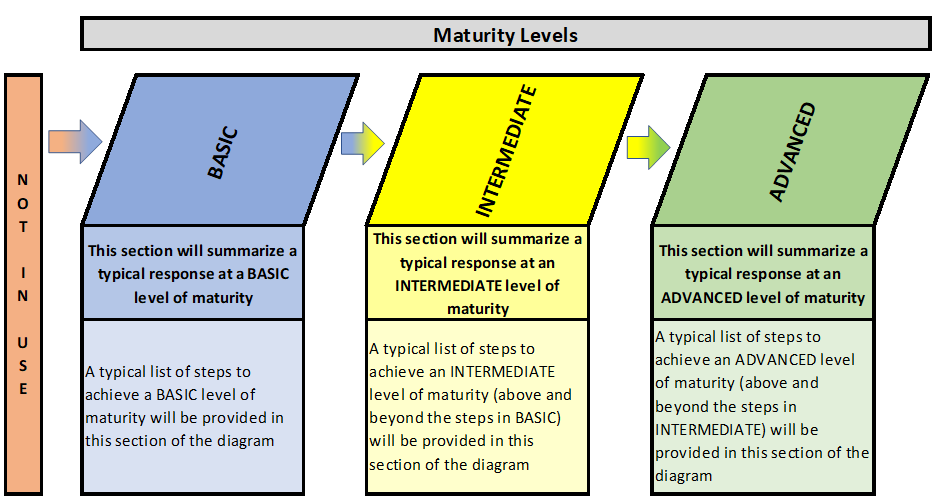 Maturity Levels

NOT IN USE

BASIC

This section will summarize a typical response at a BASIC level of maturity

A typical list of steps to achieve a BASIC level of maturity will be provided in this section of the diagram

INTERMEDIATE

This section will summarize a typical response at an INTERMEDIATE level of maturity

A typical list of steps to achieve an INTERMEDIATE level of maturity (above and beyond the steps in BASIC) will be provided in this section of the diagram

ADVANCED

This section will summarize a typical response at an ADVANCED level of maturity

A typical list of steps to achieve an ADVANCED level of maturity (above and beyond the steps in INTERMEDIATE) will be provided in this section of the diagram